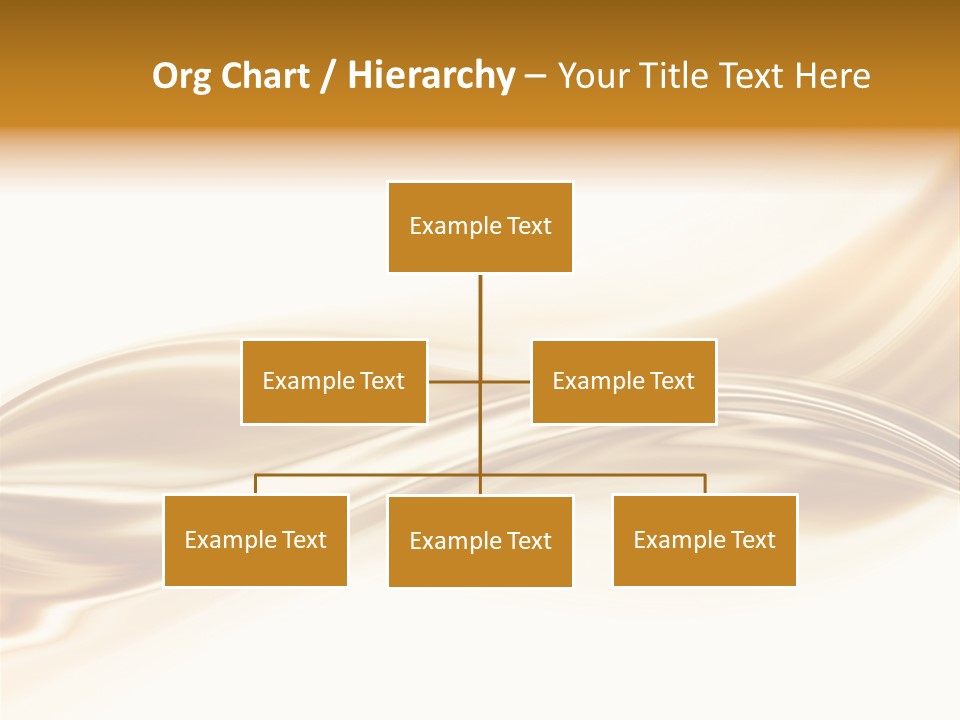 Org Chart / Hierarchy – Your Title Text Here

Example Text

Example Text

Example Text

Example Text

Example Text

Example Text